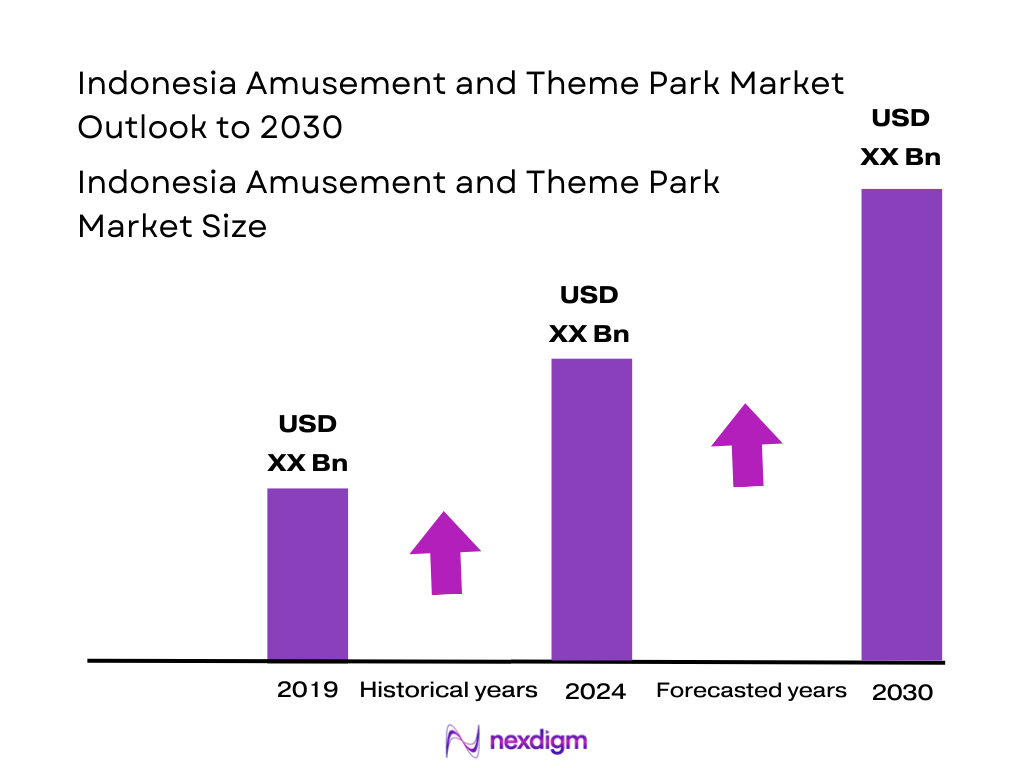 Indonesia Amusement and Theme Park Market Outlook to 2030

Indonesia Amusement and Theme Park Market Size

USD
XX Bn

USD
XX Bn

USD
XX Bn

2019 Historical years 2024 Forecasted years 2030

nexdigm